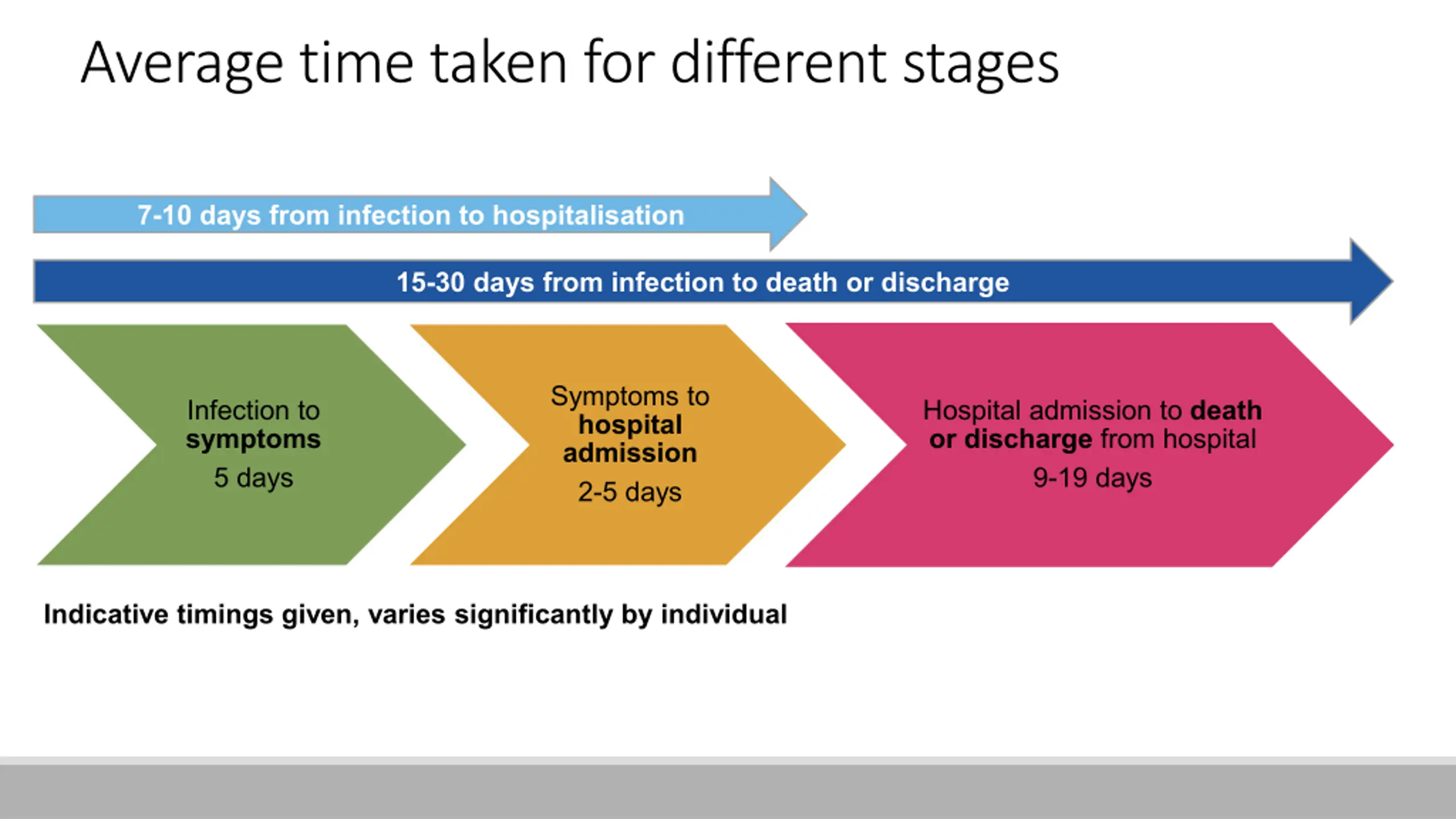 Average time taken for different stages

7-10 days from infection to hospitalisation

15-30 days from infection to death or discharge

Infection to symptoms
5 days

Symptoms to hospital admission
2-5 days

Hospital admission to death or discharge from hospital
9-19 days

Indicative timings given, varies significantly by individual